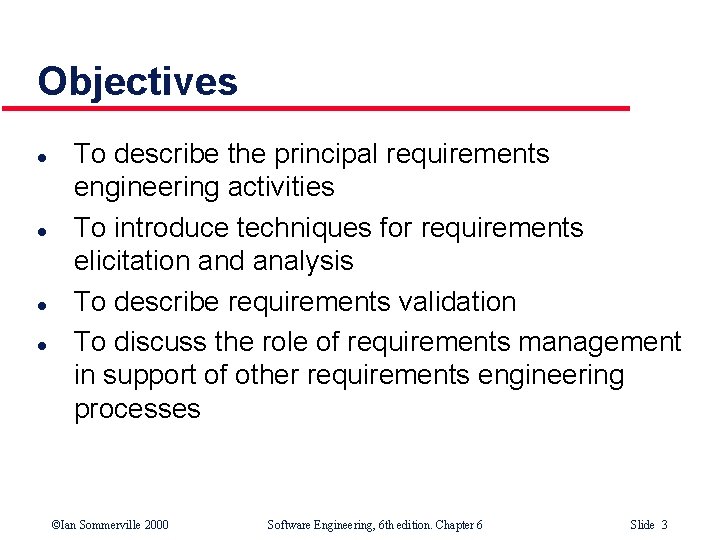 Objectives

- To describe the principal requirements engineering activities
- To introduce techniques for requirements elicitation and analysis
- To describe requirements validation
- To discuss the role of requirements management in support of other requirements engineering processes

©Ian Sommerville 2000 Software Engineering, 6th edition. Chapter 6 Slide 3